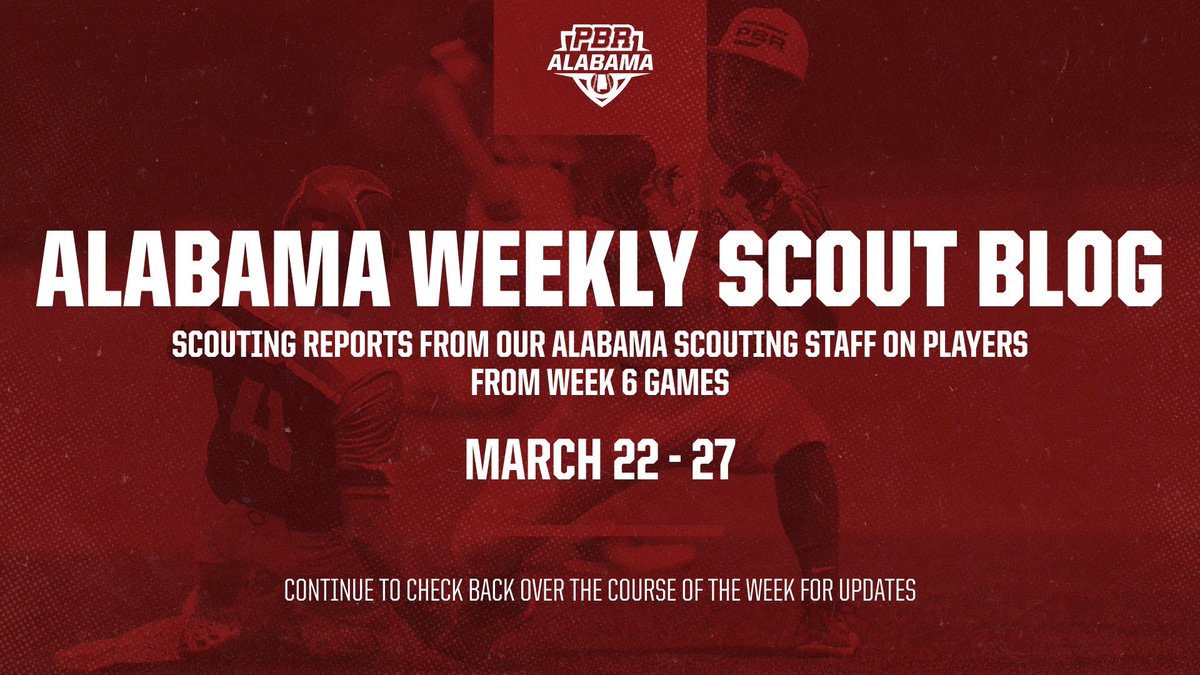 PBR
ALABAMA

ALABAMA WEEKLY SCOUT BLOG

SCOUTING REPORTS FROM OUR ALABAMA SCOUTING STAFF ON PLAYERS FROM WEEK 6 GAMES

MARCH 22 - 27

CONTINUE TO CHECK BACK OVER THE COURSE OF THE WEEK FOR UPDATES